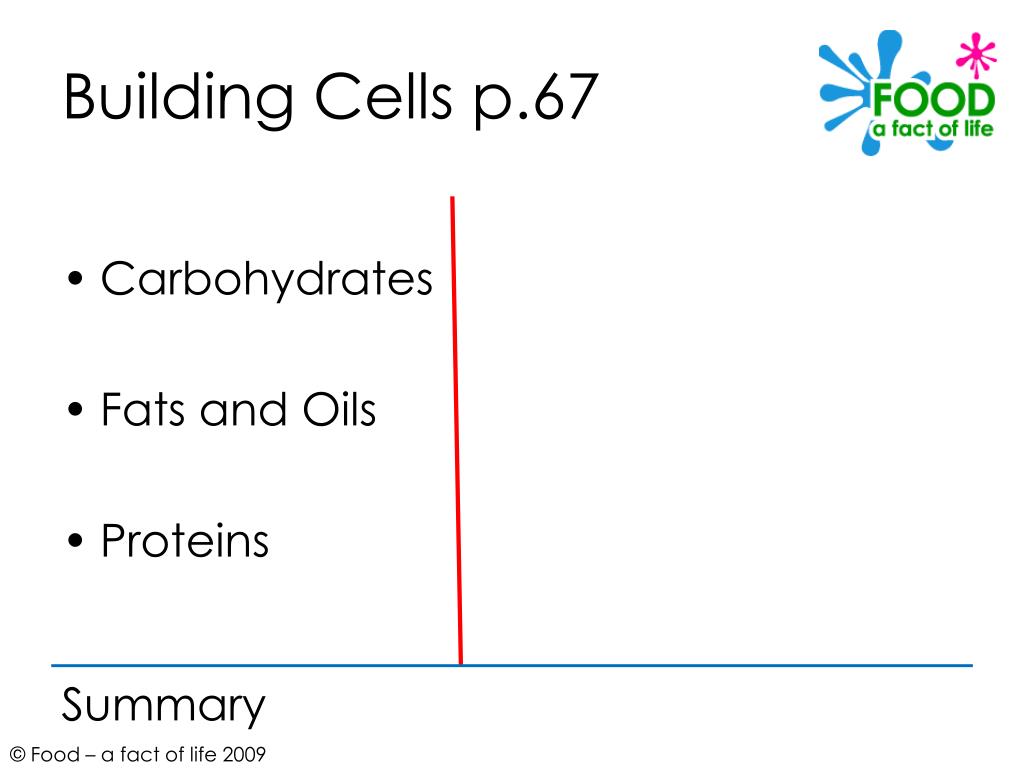 Building Cells p.67

FOOD
a fact of life

• Carbohydrates

• Fats and Oils

• Proteins

Summary

© Food – a fact of life 2009